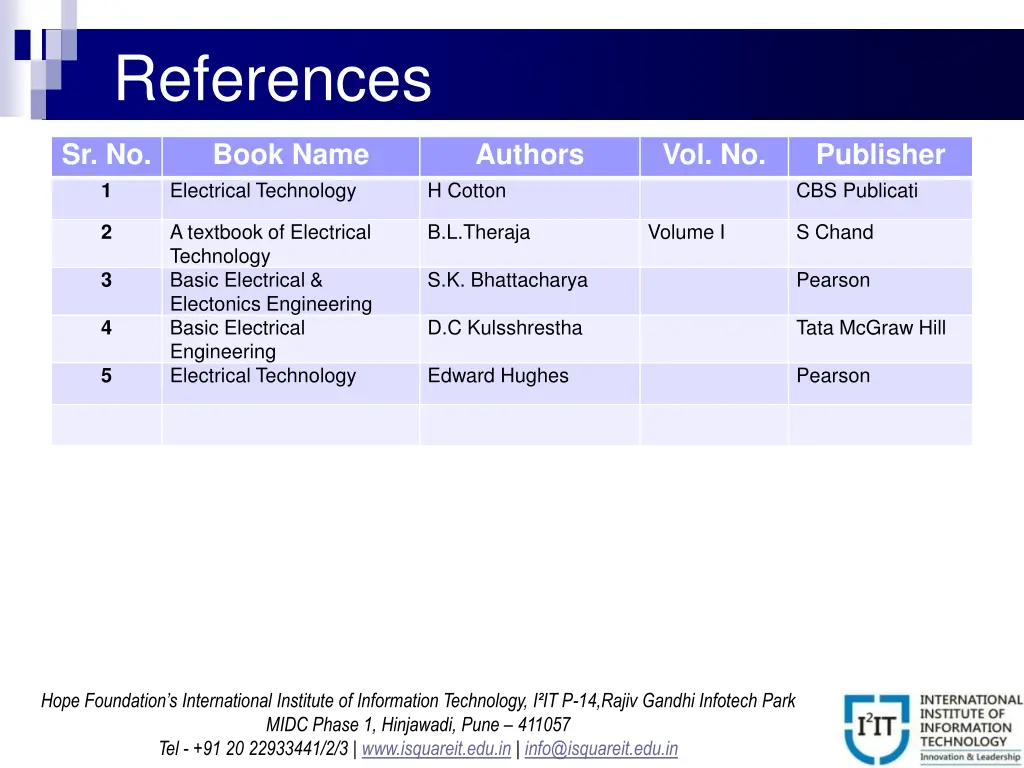 References

| Sr. No. | Book Name | Authors | Vol. No. | Publisher |
|---|---|---|---|---|
| 1 | Electrical Technology | H Cotton | | CBS Publicati |
| 2 | A textbook of Electrical Technology | B.L.Theraja | Volume I | S Chand |
| 3 | Basic Electrical & Electonics Engineering | S.K. Bhattacharya | | Pearson |
| 4 | Basic Electrical Engineering | D.C Kulsshrestha | | Tata McGraw Hill |
| 5 | Electrical Technology | Edward Hughes | | Pearson |
| | | | | |

Hope Foundation's International Institute of Information Technology, I²IT P-14,Rajiv Gandhi Infotech Park MIDC Phase 1, Hinjawadi, Pune – 411057
Tel - +91 20 22933441/2/3 | www.isquareit.edu.in | info@isquareit.edu.in

I²IT INTERNATIONAL INSTITUTE OF INFORMATION TECHNOLOGY Innovation & Leadership